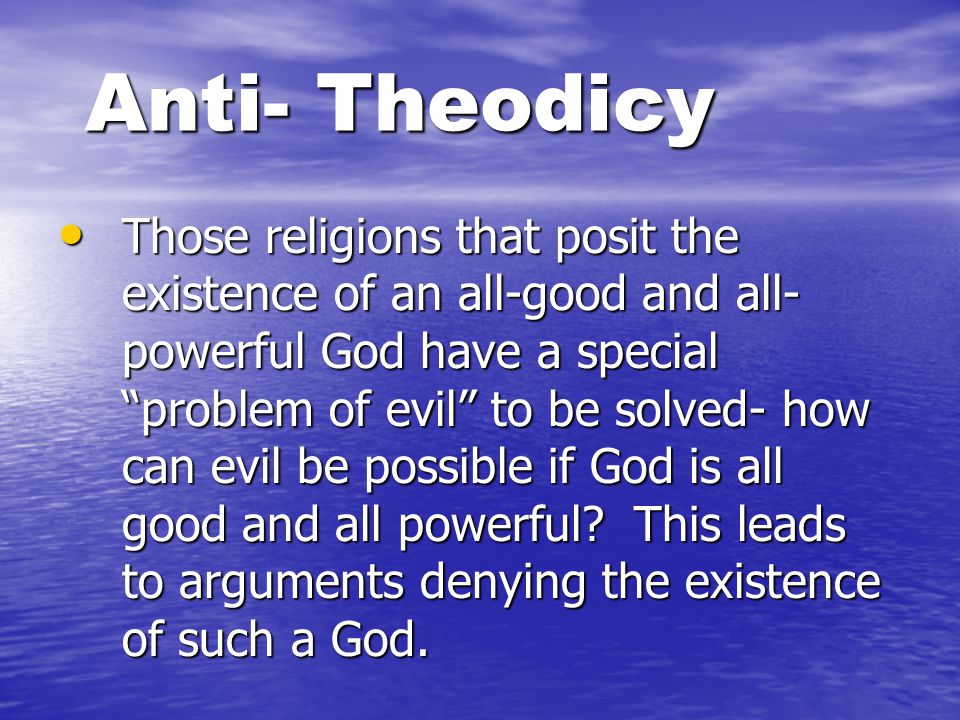 Anti- Theodicy

• Those religions that posit the existence of an all-good and all-powerful God have a special “problem of evil” to be solved- how can evil be possible if God is all good and all powerful? This leads to arguments denying the existence of such a God.